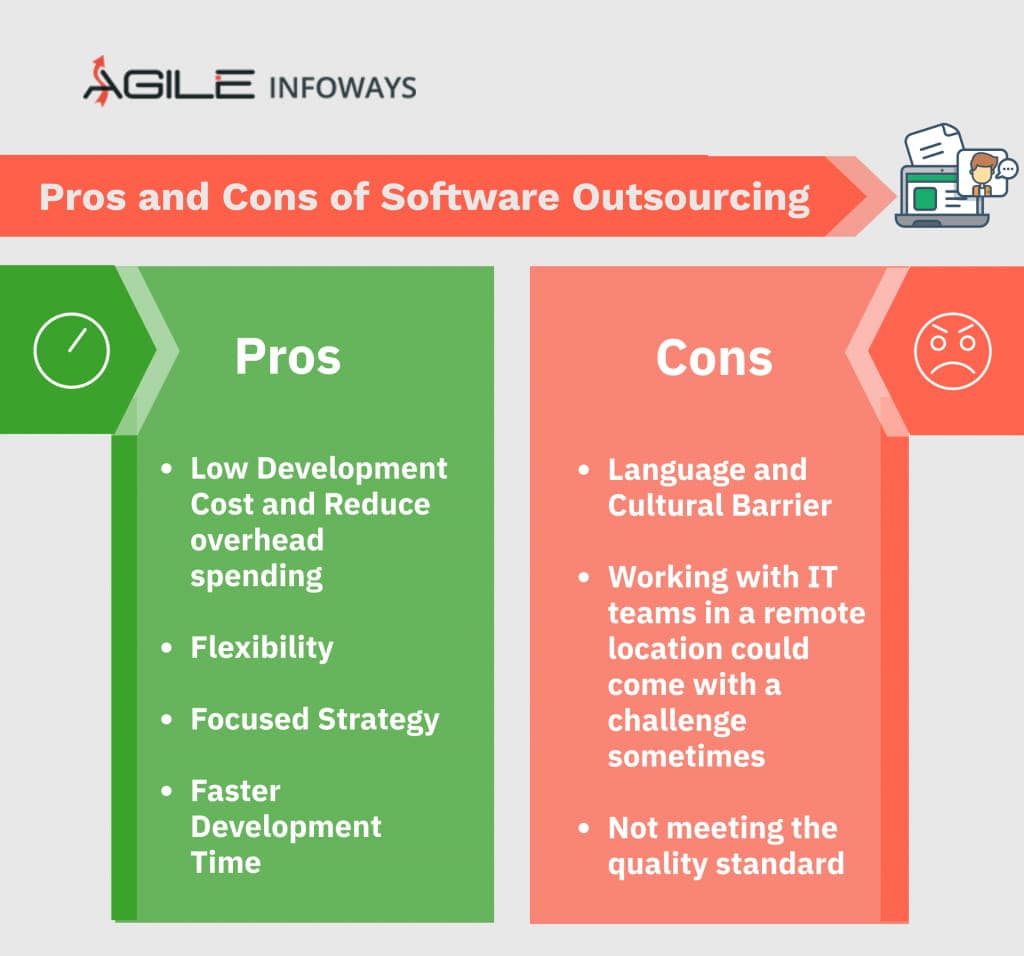 AGILE INFOWAYS

Pros and Cons of Software Outsourcing

Pros

- Low Development Cost and Reduce overhead spending
- Flexibility
- Focused Strategy
- Faster Development Time

Cons

- Language and Cultural Barrier
- Working with IT teams in a remote location could come with a challenge sometimes
- Not meeting the quality standard